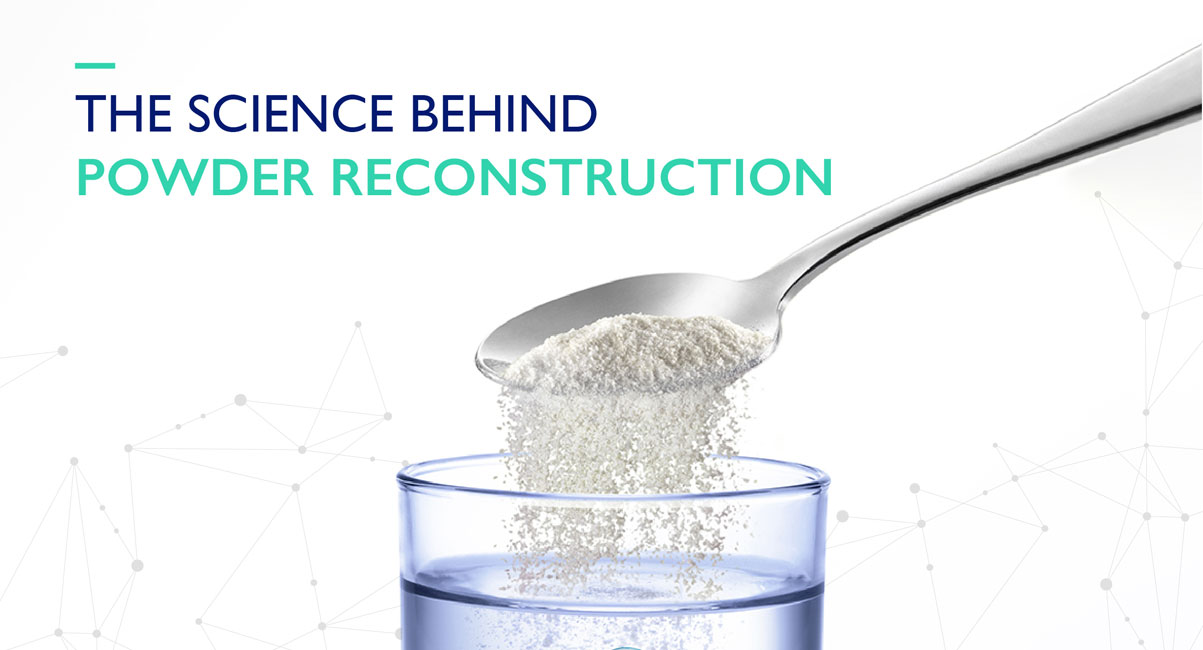 THE SCIENCE BEHIND
POWDER RECONSTRUCTION